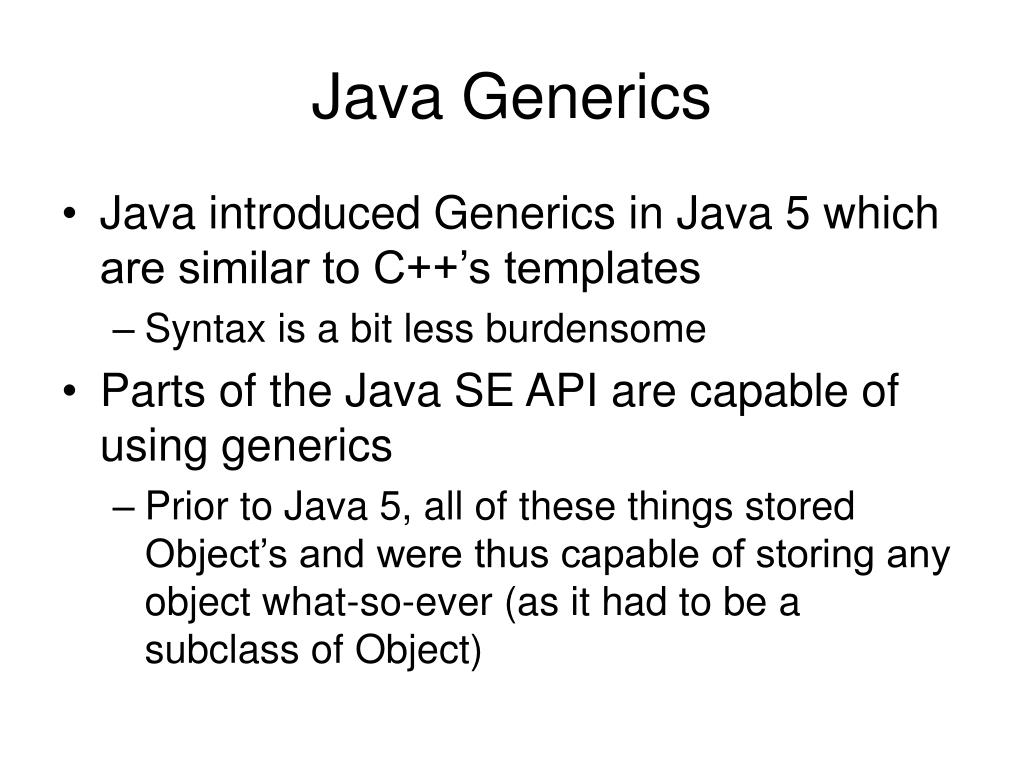 Java Generics

• Java introduced Generics in Java 5 which are similar to C++’s templates
– Syntax is a bit less burdensome
• Parts of the Java SE API are capable of using generics
– Prior to Java 5, all of these things stored Object’s and were thus capable of storing any object what-so-ever (as it had to be a subclass of Object)